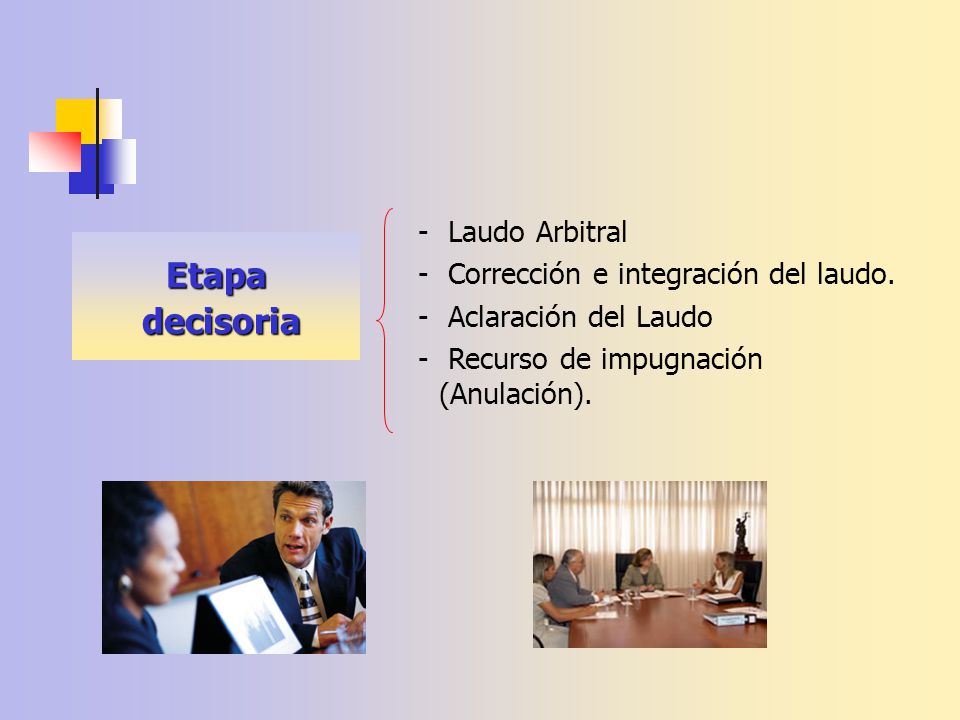 Etapa decisoria

- Laudo Arbitral
- Corrección e integración del laudo.
- Aclaración del Laudo
- Recurso de impugnación (Anulación).